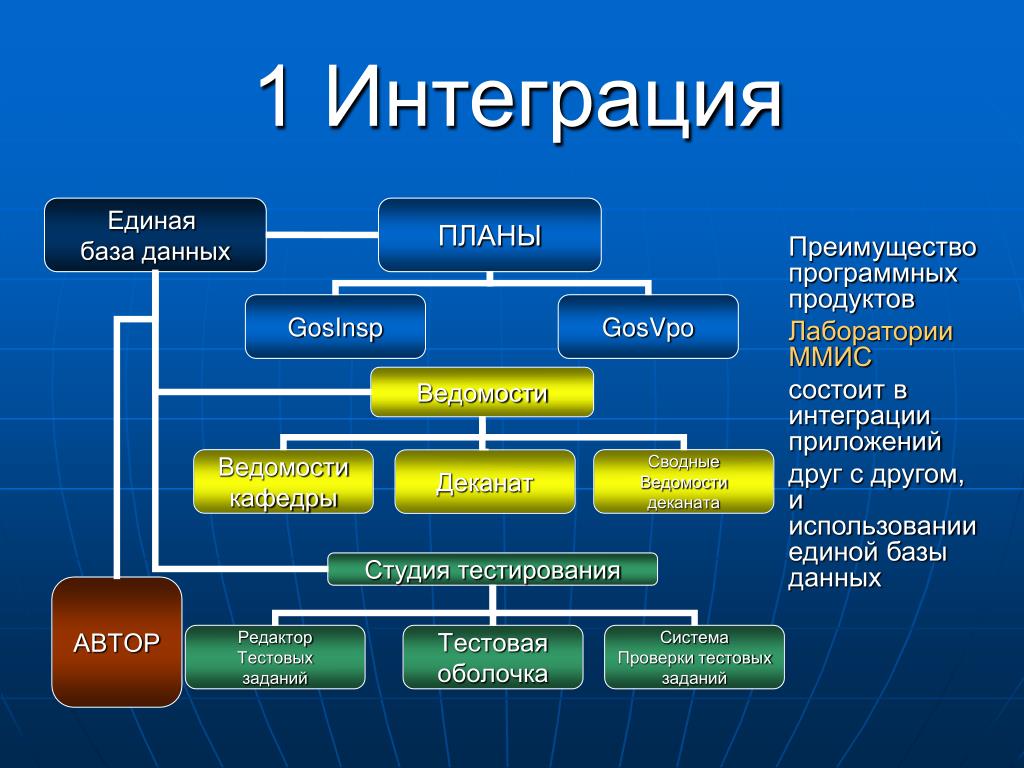 1 Интеграция

Единая база данных

ПЛАНЫ

GosInsp

GosVpo

Ведомости

Ведомости кафедры

Деканат

Сводные Ведомости деканата

Студия тестирования

АВТОР

Редактор Тестовых заданий

Тестовая оболочка

Система Проверки тестовых заданий

Преимущество программных продуктов

Лаборатории ММИС

состоит в интеграции приложений друг с другом, и использовании единой базы данных